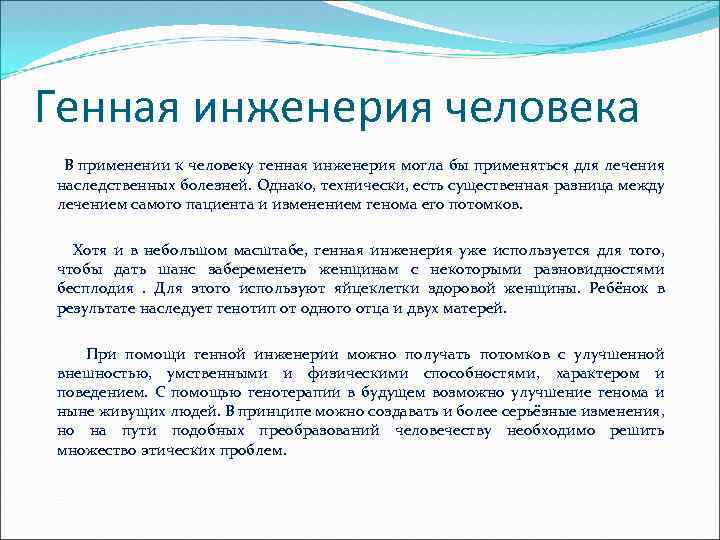 Генная инженерия человека

В применении к человеку генная инженерия могла бы применяться для лечения наследственных болезней. Однако, технически, есть существенная разница между лечением самого пациента и изменением генома его потомков.

Хотя и в небольшом масштабе, генная инженерия уже используется для того, чтобы дать шанс забеременеть женщинам с некоторыми разновидностями бесплодия . Для этого используют яйцеклетки здоровой женщины. Ребёнок в результате наследует генотип от одного отца и двух матерей.

При помощи генной инженерии можно получать потомков с улучшенной внешностью, умственными и физическими способностями, характером и поведением. С помощью генотерапии в будущем возможно улучшение генома и ныне живущих людей. В принципе можно создавать и более серьёзные изменения, но на пути подобных преобразований человечеству необходимо решить множество этических проблем.